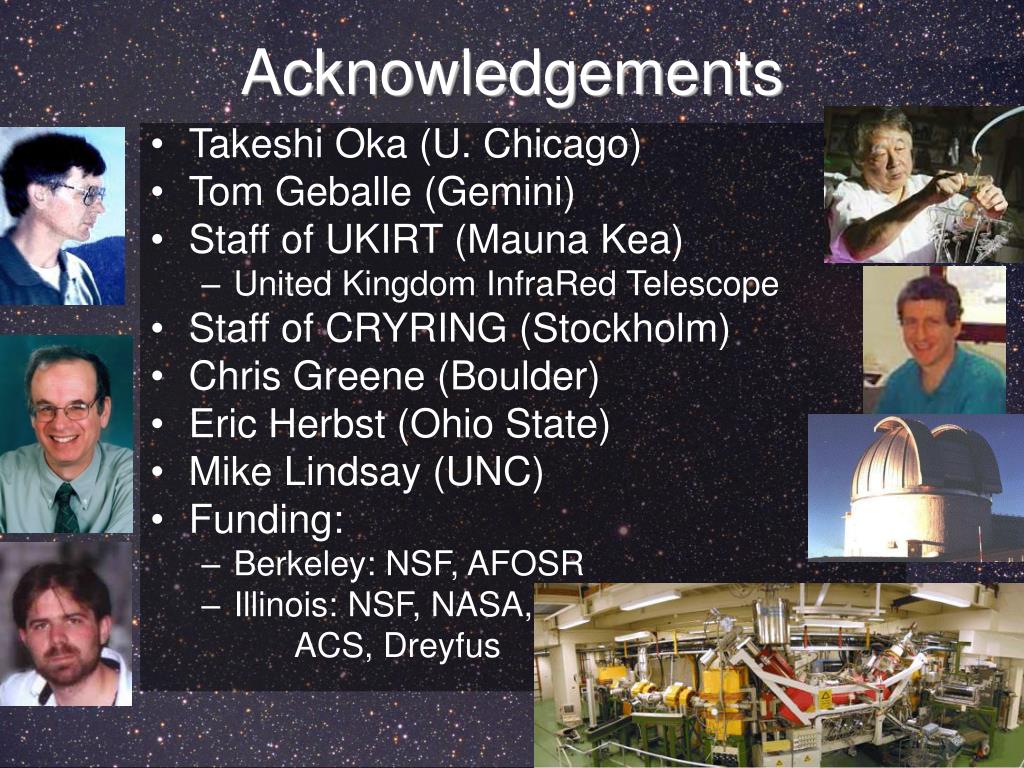 Acknowledgements

• Takeshi Oka (U. Chicago)
• Tom Geballe (Gemini)
• Staff of UKIRT (Mauna Kea)
  – United Kingdom InfraRed Telescope
• Staff of CRYRING (Stockholm)
• Chris Greene (Boulder)
• Eric Herbst (Ohio State)
• Mike Lindsay (UNC)
• Funding:
  – Berkeley: NSF, AFOSR
  – Illinois: NSF, NASA, ACS, Dreyfus